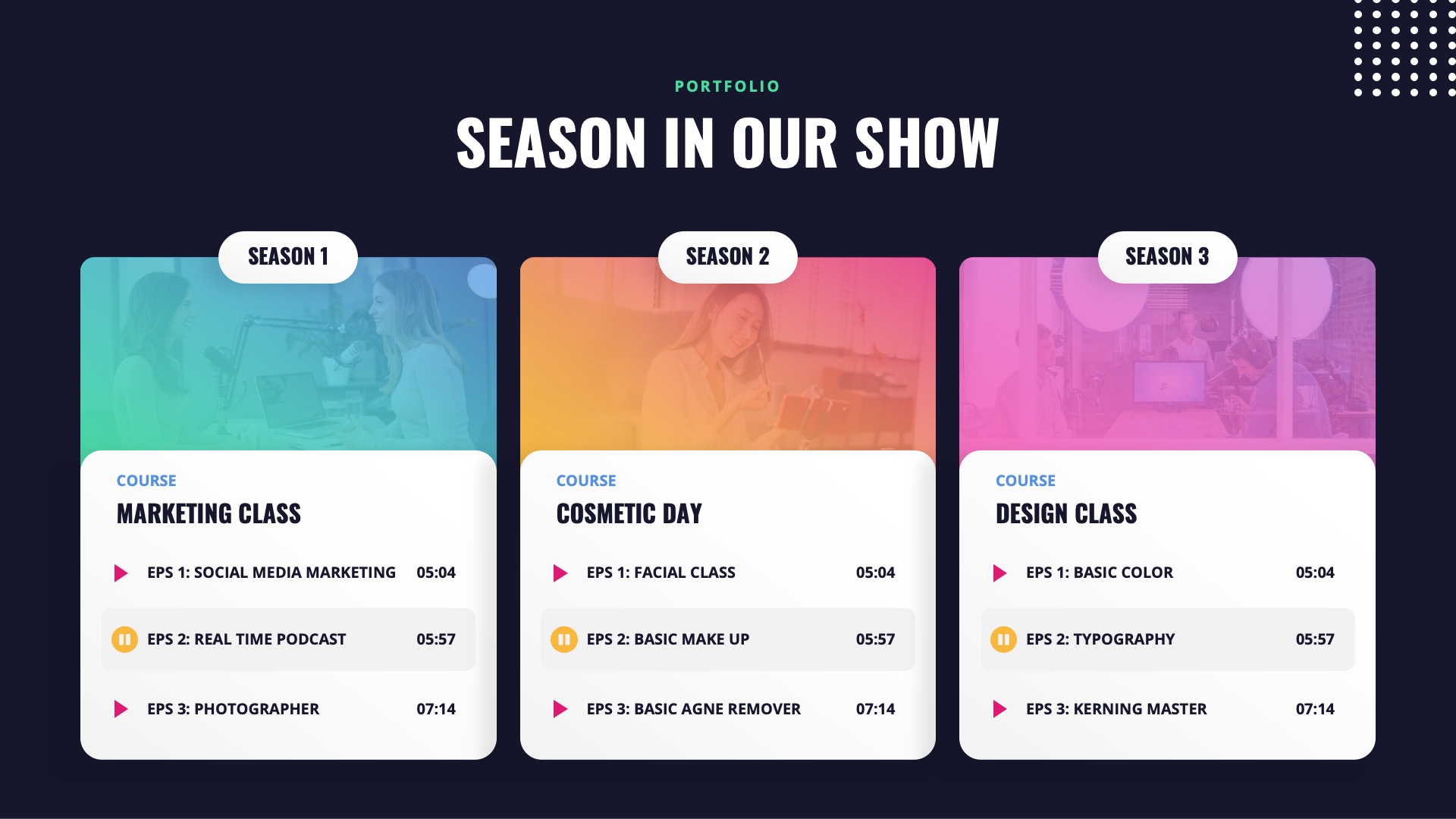 PORTFOLIO

SEASON IN OUR SHOW

SEASON 1

COURSE

MARKETING CLASS

EPS 1: SOCIAL MEDIA MARKETING 05:04

EPS 2: REAL TIME PODCAST 05:57

EPS 3: PHOTOGRAPHER 07:14

SEASON 2

COURSE

COSMETIC DAY

EPS 1: FACIAL CLASS 05:04

EPS 2: BASIC MAKE UP 05:57

EPS 3: BASIC AGNE REMOVER 07:14

SEASON 3

COURSE

DESIGN CLASS

EPS 1: BASIC COLOR 05:04

EPS 2: TYPOGRAPHY 05:57

EPS 3: KERNING MASTER 07:14